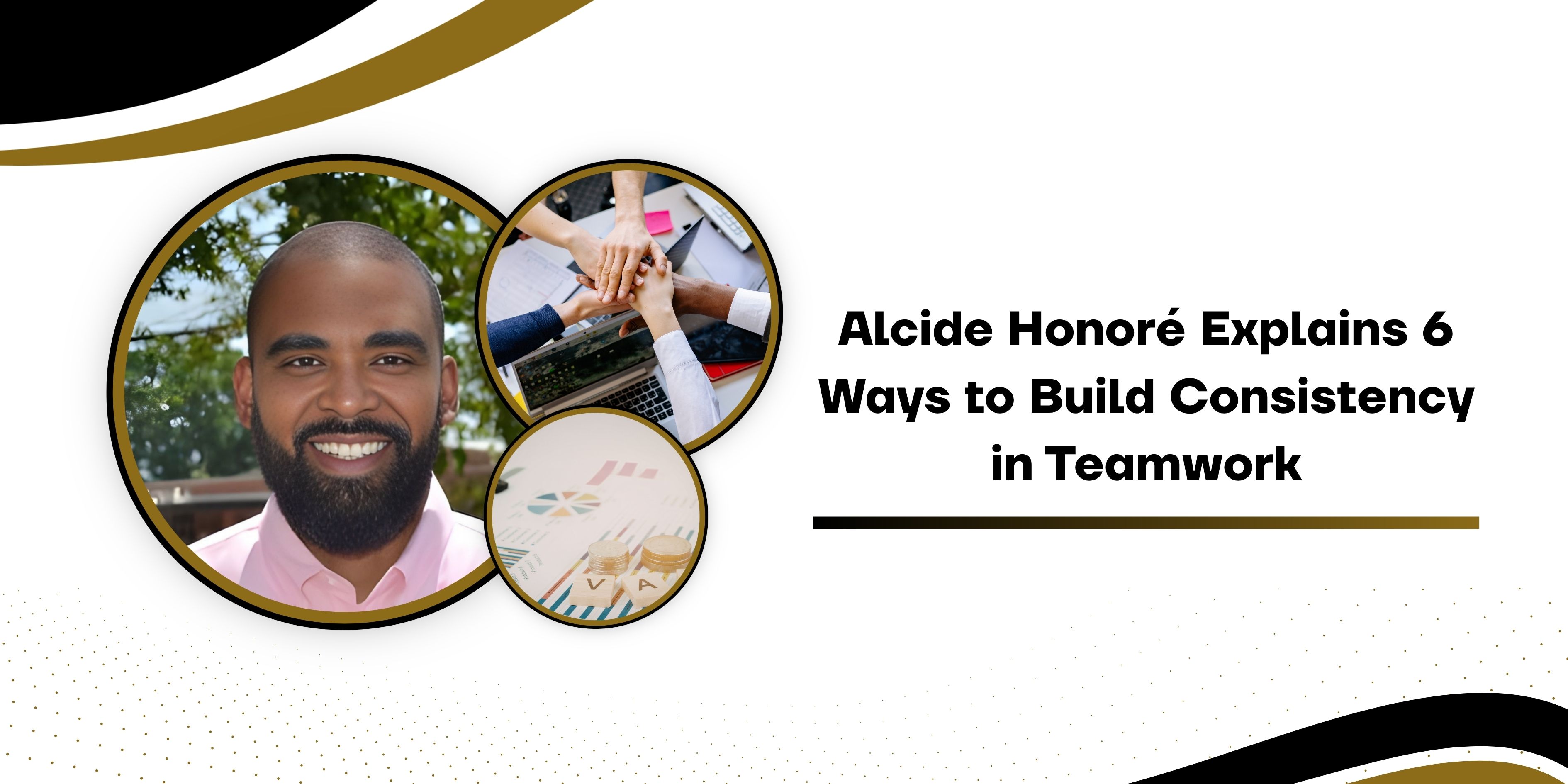 Alcide Honoré Explains 6 Ways to Build Consistency in Teamwork

V A